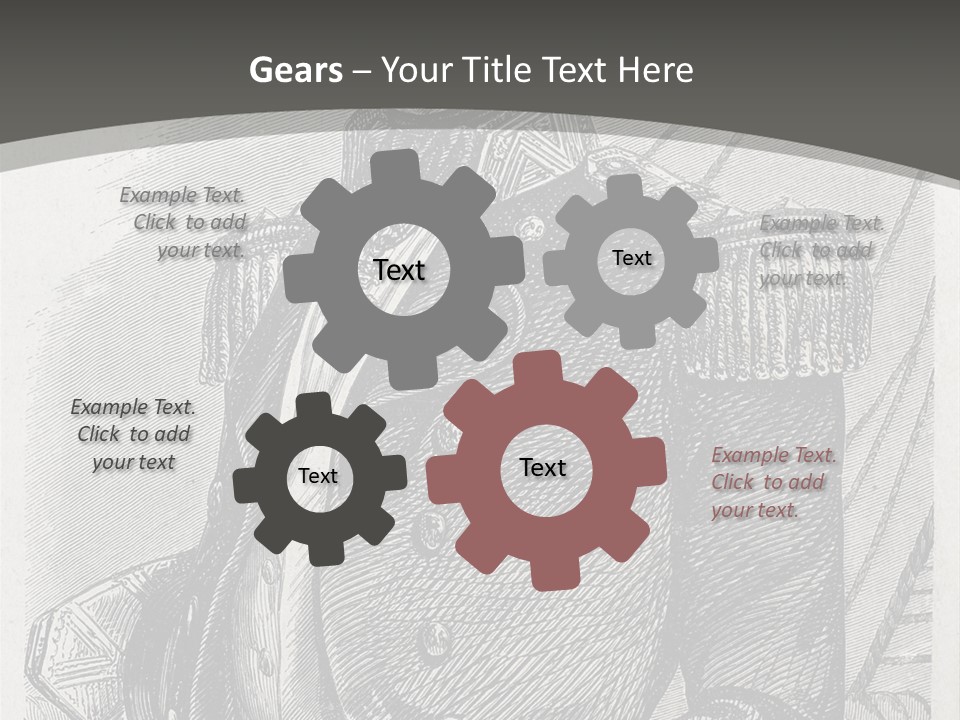 Gears – Your Title Text Here

Example Text. Click to add your text.

Text

Text

Example Text. Click to add your text.

Example Text. Click to add your text

Text

Text

Example Text. Click to add your text.